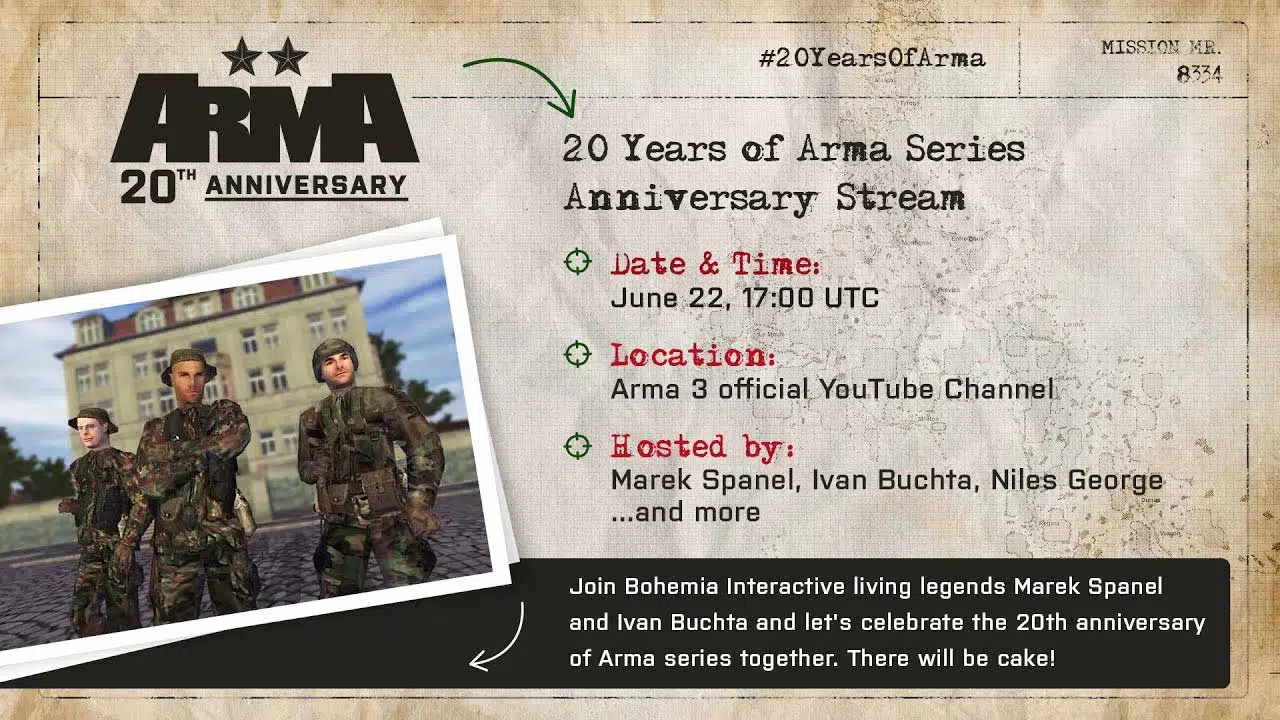 ARMA
20TH ANNIVERSARY

#20YearsOfArma

MISSION NR.
8334

20 Years of Arma Series Anniversary Stream

Date & Time:
June 22, 17:00 UTC

Location:
Arma 3 official YouTube Channel

Hosted by:
Marek Spanel, Ivan Buchta, Niles George ...and more

Join Bohemia Interactive living legends Marek Spanel and Ivan Buchta and let's celebrate the 20th anniversary of Arma series together. There will be cake!